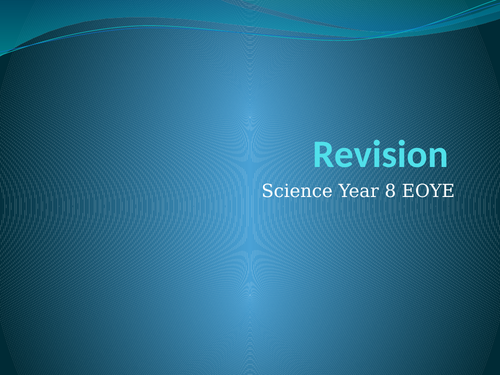 Revision

Science Year 8 EOYE